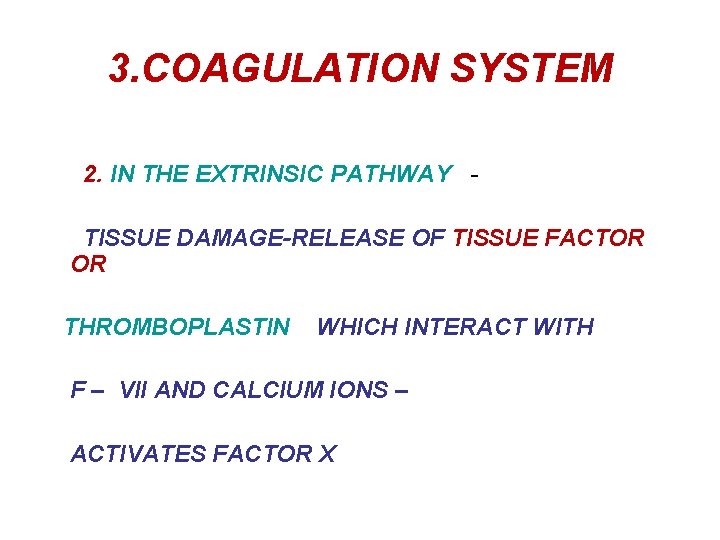 3.COAGULATION SYSTEM

2. IN THE EXTRINSIC PATHWAY -

TISSUE DAMAGE-RELEASE OF TISSUE FACTOR OR

THROMBOPLASTIN WHICH INTERACT WITH

F – VII AND CALCIUM IONS –

ACTIVATES FACTOR X